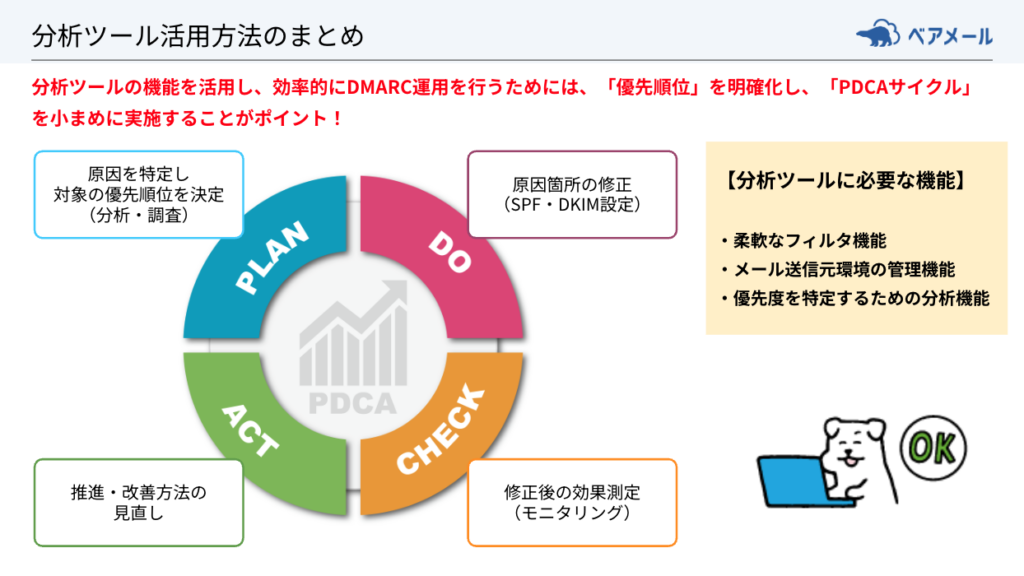 分析ツール活用方法のまとめ

ベアメール

分析ツールの機能を活用し、効率的にDMARC運用を行うためには、「優先順位」を明確化し、「PDCAサイクル」を小まめに実施することがポイント！

原因を特定し
対象の優先順位を決定
（分析・調査）

原因箇所の修正
（SPF・DKIM設定）

PLAN

DO

PDCA

ACT

CHECK

推進・改善方法の
見直し

修正後の効果測定
（モニタリング）

【分析ツールに必要な機能】

・柔軟なフィルタ機能
・メール送信元環境の管理機能
・優先度を特定するための分析機能

OK